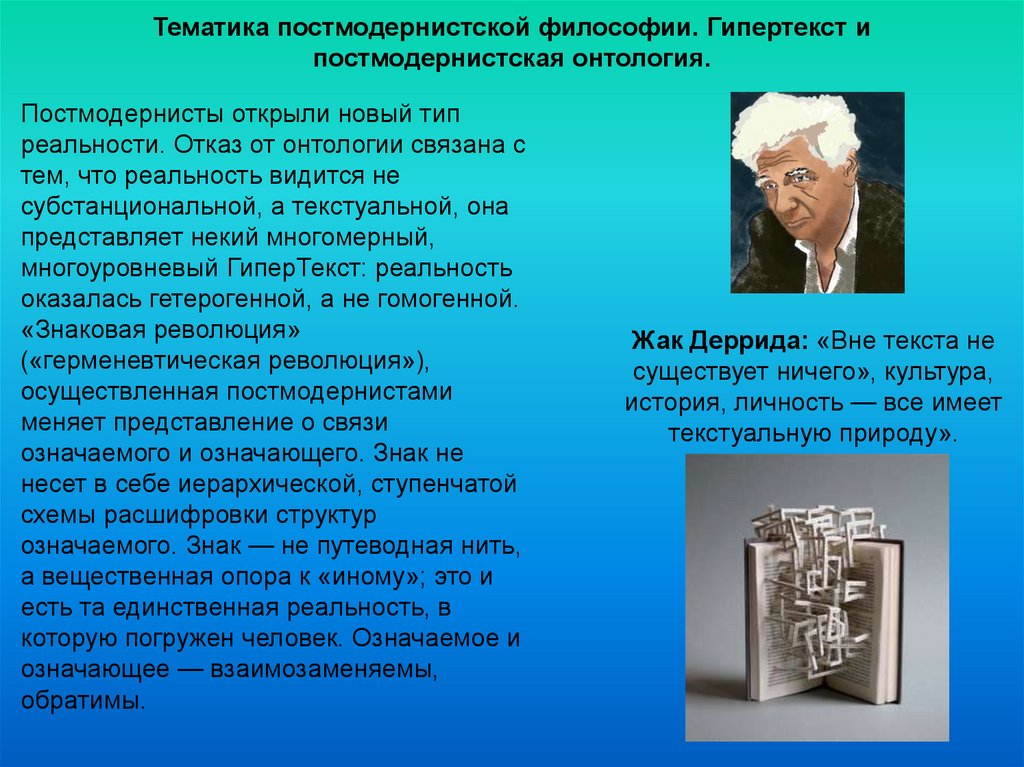 Тематика постмодернистской философии. Гипертекст и постмодернистская онтология.

Постмодернисты открыли новый тип реальности. Отказ от онтологии связана с тем, что реальность видится не субстанциональной, а текстуальной, она представляет некий многомерный, многоуровневый ГиперТекст: реальность оказалась гетерогенной, а не гомогенной. «Знаковая революция» («герменевтическая революция»), осуществленная постмодернистами меняет представление о связи означаемого и означающего. Знак не несет в себе иерархической, ступенчатой схемы расшифровки структур означаемого. Знак — не путеводная нить, а вещественная опора к «иному»; это и есть та единственная реальность, в которую погружен человек. Означаемое и означающее — взаимозаменяемы, обратимы.

Жак Деррида: «Вне текста не существует ничего», культура, история, личность — все имеет текстуальную природу».